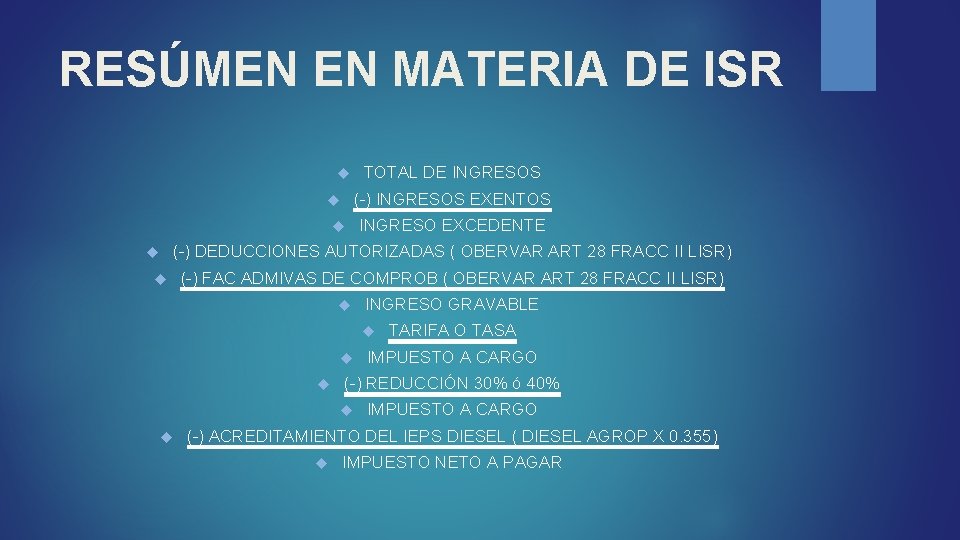 RESÚMEN EN MATERIA DE ISR

TOTAL DE INGRESOS
(-) INGRESOS EXENTOS
INGRESO EXCEDENTE
(-) DEDUCCIONES AUTORIZADAS ( OBERVAR ART 28 FRACC II LISR)
(-) FAC ADMIVAS DE COMPROB ( OBERVAR ART 28 FRACC II LISR)
INGRESO GRAVABLE
TARIFA O TASA
IMPUESTO A CARGO
(-) REDUCCIÓN 30% ó 40%
IMPUESTO A CARGO
(-) ACREDITAMIENTO DEL IEPS DIESEL ( DIESEL AGROP X 0.355)
IMPUESTO NETO A PAGAR